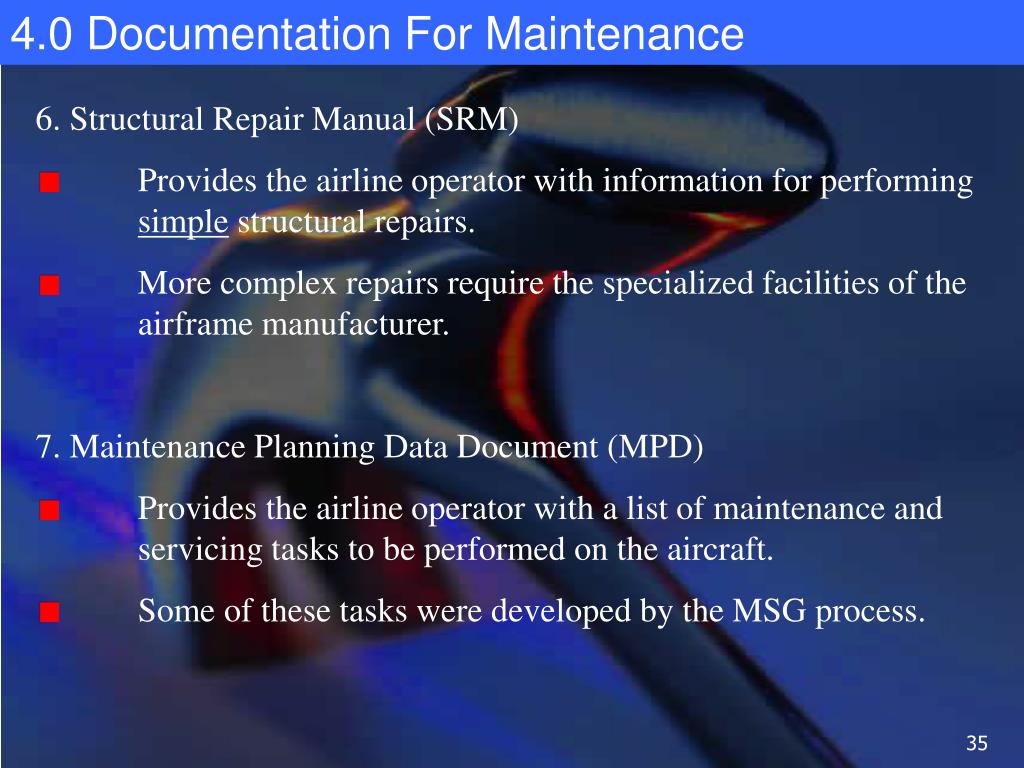 4.0 Documentation For Maintenance

6. Structural Repair Manual (SRM)

Provides the airline operator with information for performing simple structural repairs.

More complex repairs require the specialized facilities of the airframe manufacturer.

7. Maintenance Planning Data Document (MPD)

Provides the airline operator with a list of maintenance and servicing tasks to be performed on the aircraft.

Some of these tasks were developed by the MSG process.

35